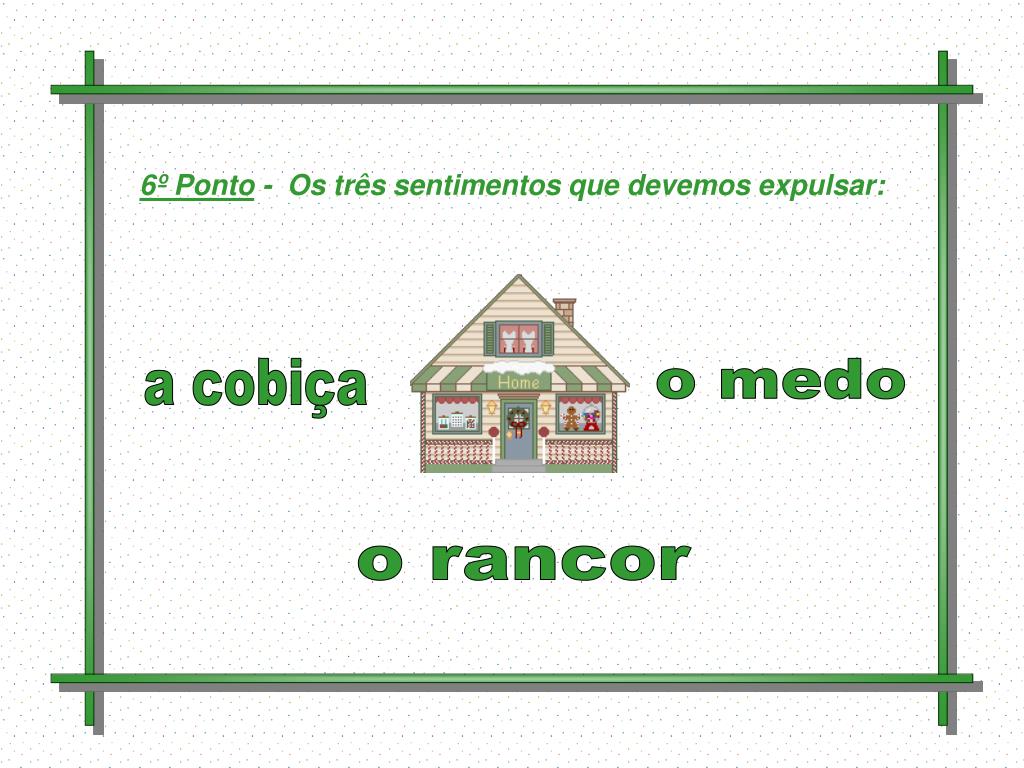 6º Ponto - Os três sentimentos que devemos expulsar:

a cobiça

Home

o medo

o rancor